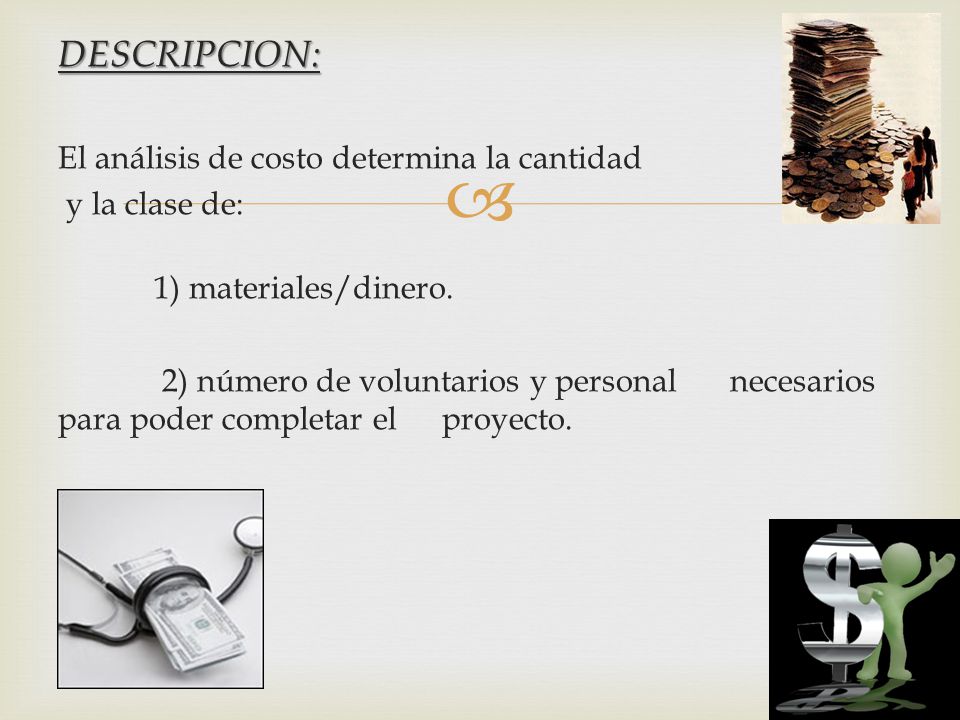 DESCRIPCION:

El análisis de costo determina la cantidad y la clase de:

1) materiales/dinero.

2) número de voluntarios y personal necesarios para poder completar el proyecto.